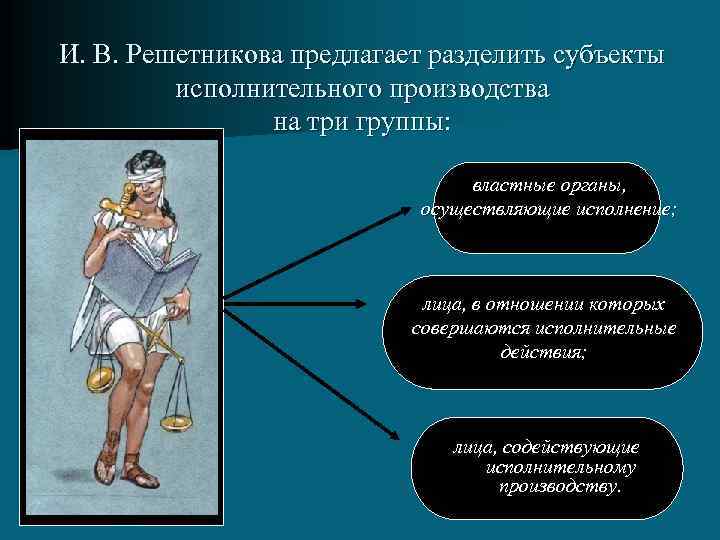 И. В. Решетникова предлагает разделить субъекты исполнительного производства на три группы:

властные органы, осуществляющие исполнение;

лица, в отношении которых совершаются исполнительные действия;

лица, содействующие исполнительному производству.